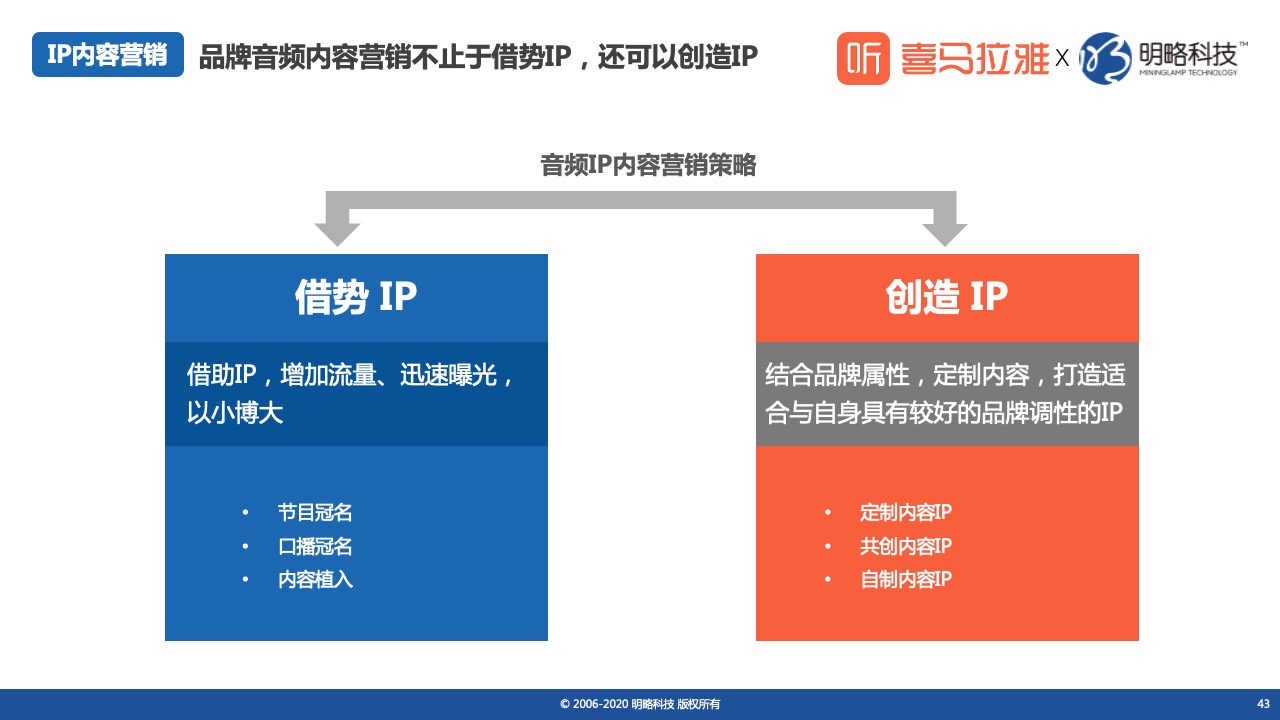 IP内容营销 品牌音频内容营销不止于借势IP，还可以创造IP

听 喜马拉雅 X 明略科技™ MININGLAMP TECHNOLOGY

音频IP内容营销策略

借势 IP

借助IP，增加流量、迅速曝光，以小博大

• 节目冠名
• 口播冠名
• 内容植入

创造 IP

结合品牌属性，定制内容，打造适合与自身具有较好的品牌调性的IP

• 定制内容IP
• 共创内容IP
• 自制内容IP

© 2006-2020 明略科技 版权所有

43